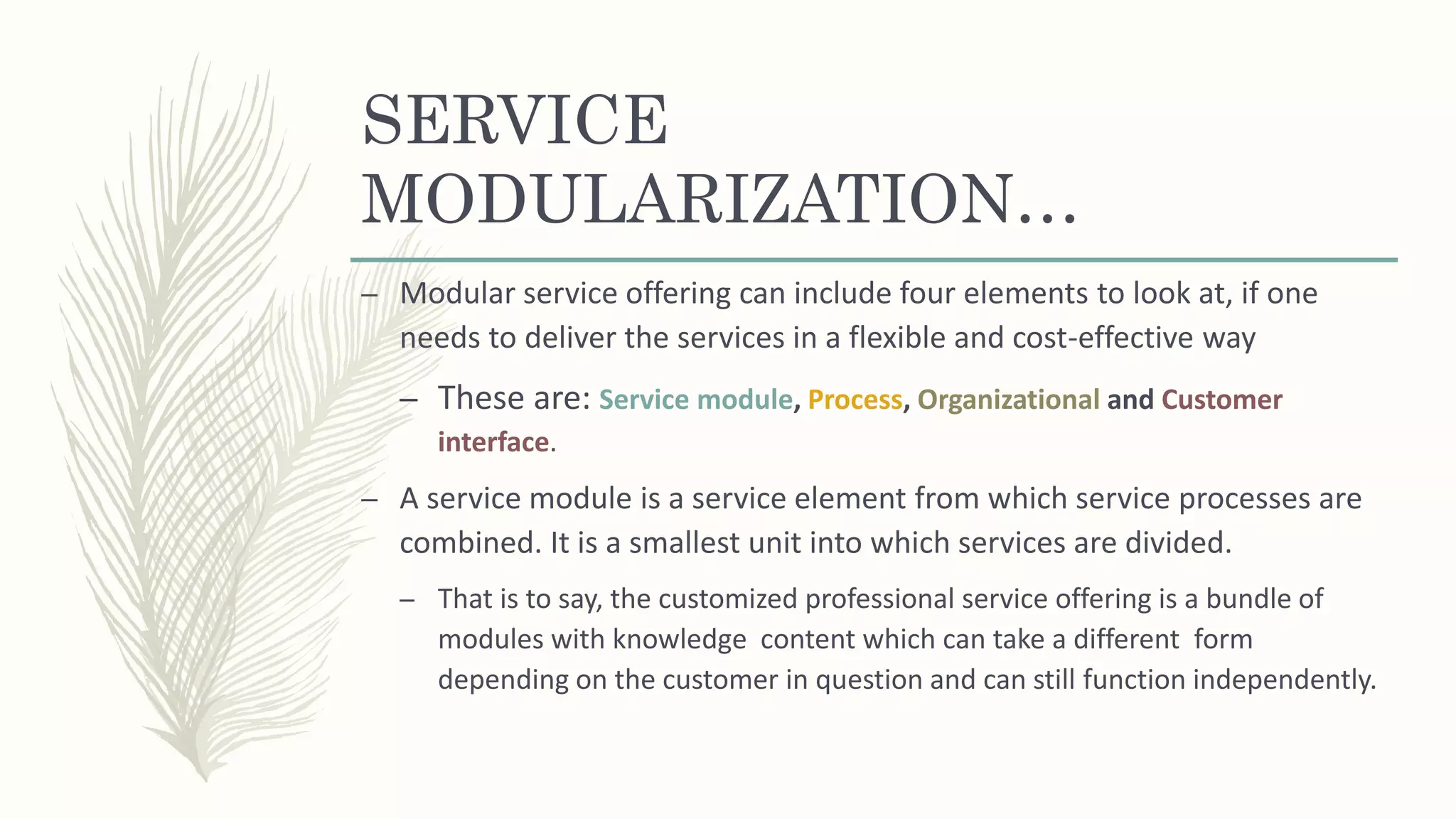 SERVICE MODULARIZATION…

– Modular service offering can include four elements to look at, if one needs to deliver the services in a flexible and cost-effective way

– These are: Service module, Process, Organizational and Customer interface.

– A service module is a service element from which service processes are combined. It is a smallest unit into which services are divided.

– That is to say, the customized professional service offering is a bundle of modules with knowledge content which can take a different form depending on the customer in question and can still function independently.